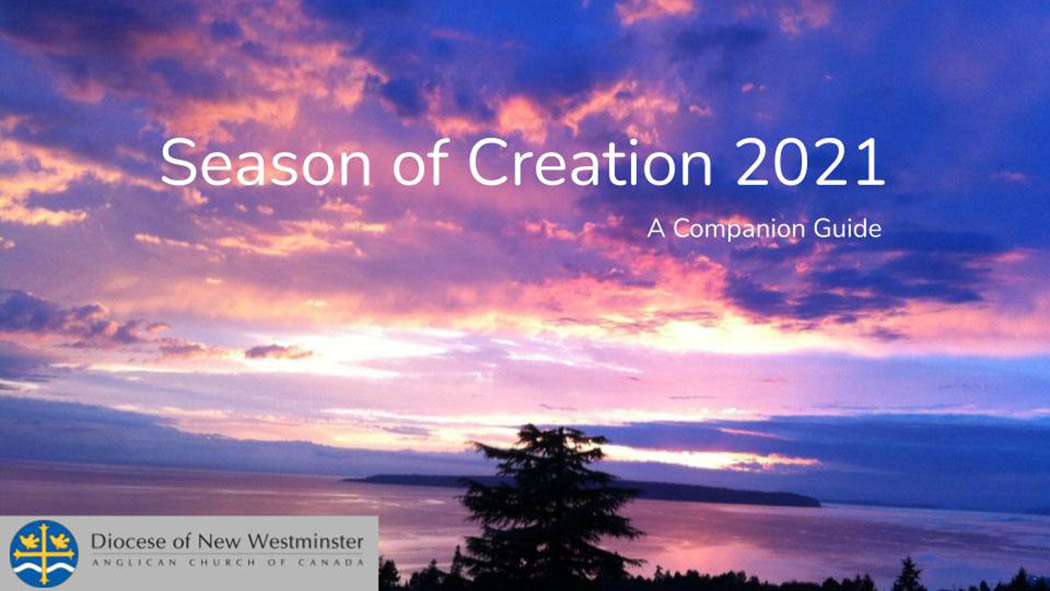 Season of Creation 2021

A Companion Guide

Diocese of New Westminster
ANGLICAN CHURCH OF CANADA